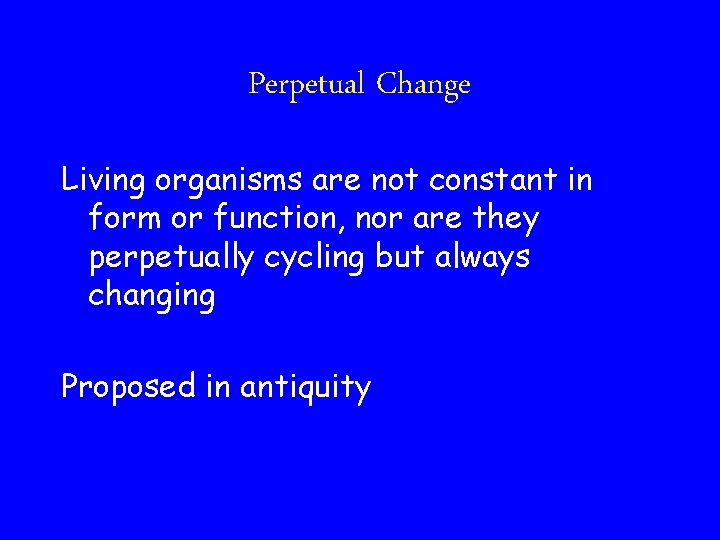 Perpetual Change

Living organisms are not constant in form or function, nor are they perpetually cycling but always changing

Proposed in antiquity